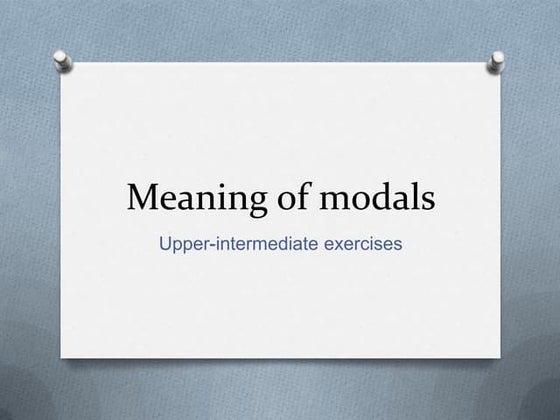 Meaning of modals

Upper-intermediate exercises